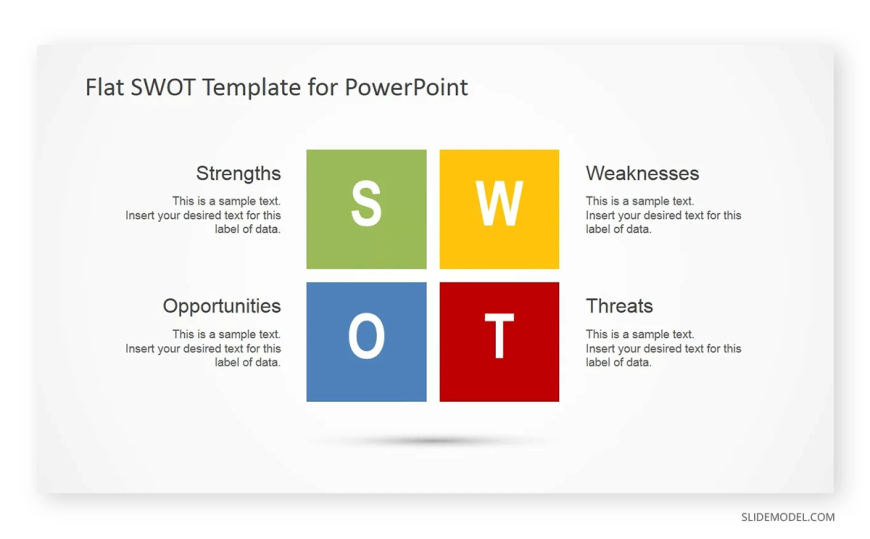 Flat SWOT Template for PowerPoint

Strengths
This is a sample text. Insert your desired text for this label of data.

S

W

Weaknesses
This is a sample text. Insert your desired text for this label of data.

Opportunities
This is a sample text. Insert your desired text for this label of data.

O

T

Threats
This is a sample text. Insert your desired text for this label of data.

SLIDEMODEL.COM